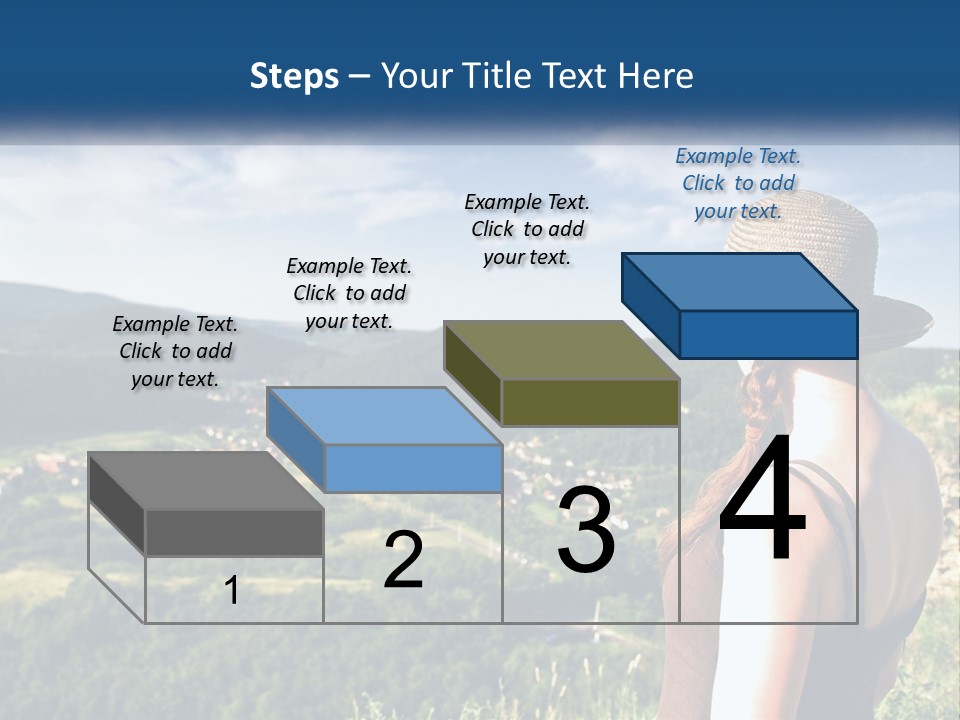 Steps – Your Title Text Here

Example Text. Click to add your text.

Example Text. Click to add your text.

Example Text. Click to add your text.

Example Text. Click to add your text.

1

2

3

4